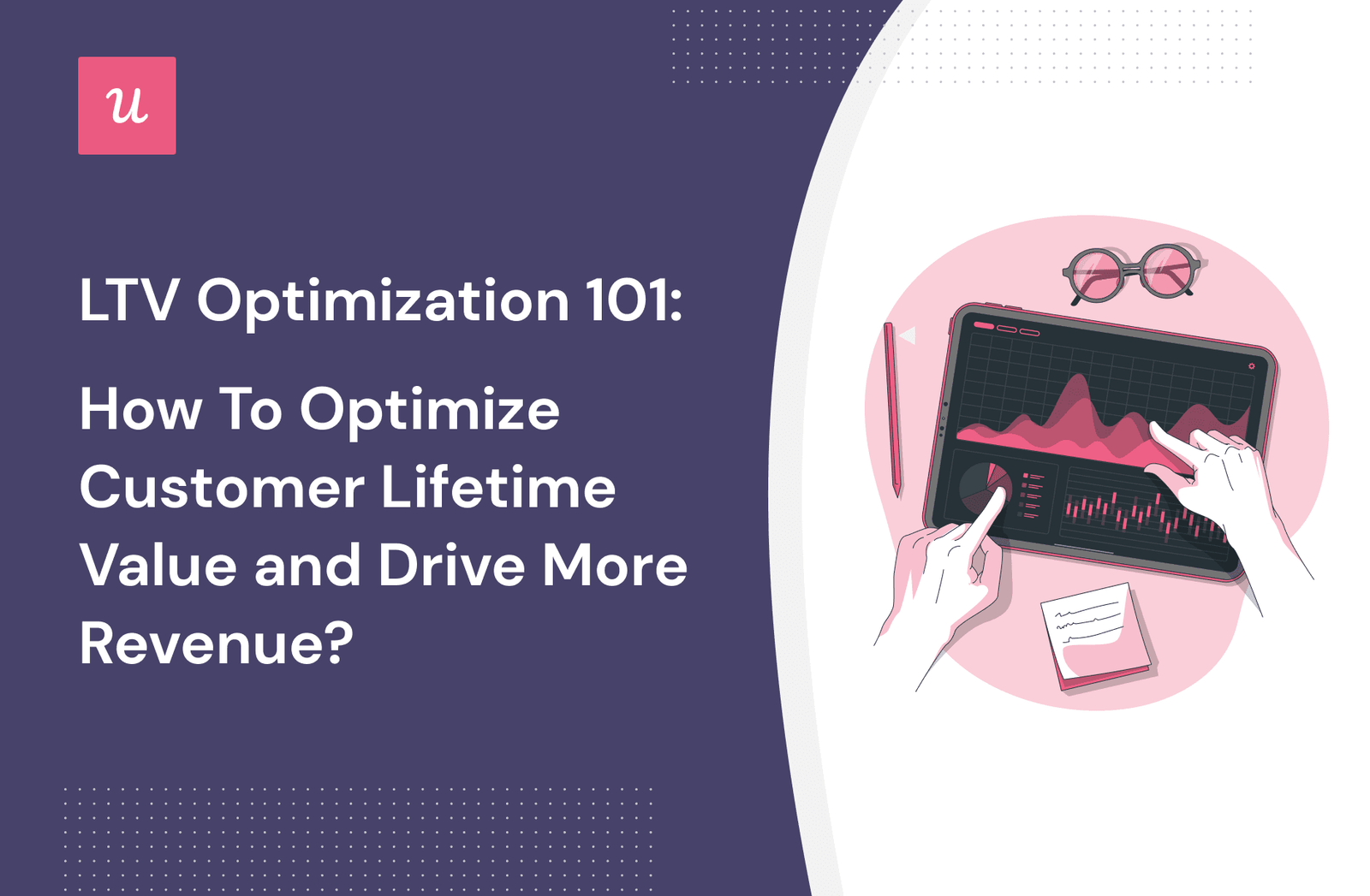 u

LTV Optimization 101:

How To Optimize Customer Lifetime Value and Drive More Revenue?